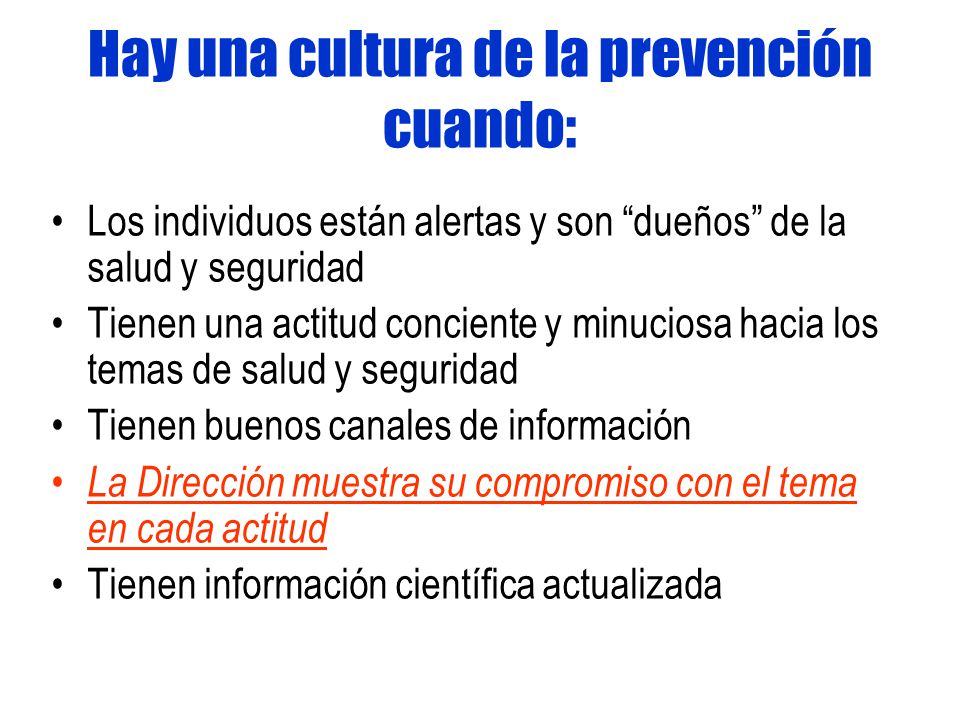 Hay una cultura de la prevención cuando:

• Los individuos están alertas y son “dueños” de la salud y seguridad
• Tienen una actitud conciente y minuciosa hacia los temas de salud y seguridad
• Tienen buenos canales de información
• La Dirección muestra su compromiso con el tema en cada actitud
• Tienen información científica actualizada